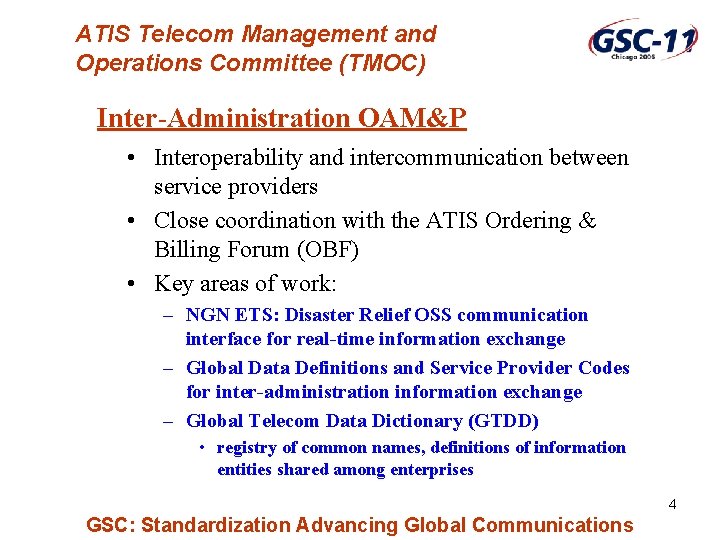 ATIS Telecom Management and Operations Committee (TMOC)

GSC-11
Chicago 2006

Inter-Administration OAM&P

• Interoperability and intercommunication between service providers
• Close coordination with the ATIS Ordering & Billing Forum (OBF)
• Key areas of work:
– NGN ETS: Disaster Relief OSS communication interface for real-time information exchange
– Global Data Definitions and Service Provider Codes for inter-administration information exchange
– Global Telecom Data Dictionary (GTDD)
• registry of common names, definitions of information entities shared among enterprises

4

GSC: Standardization Advancing Global Communications